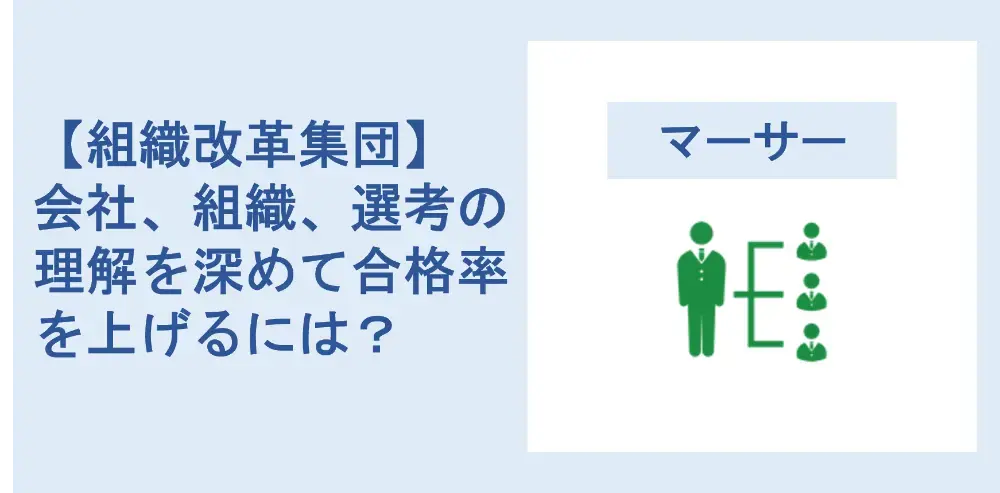 【組織改革集団】
会社、組織、選考の理解を深めて合格率を上げるには？

マーサー